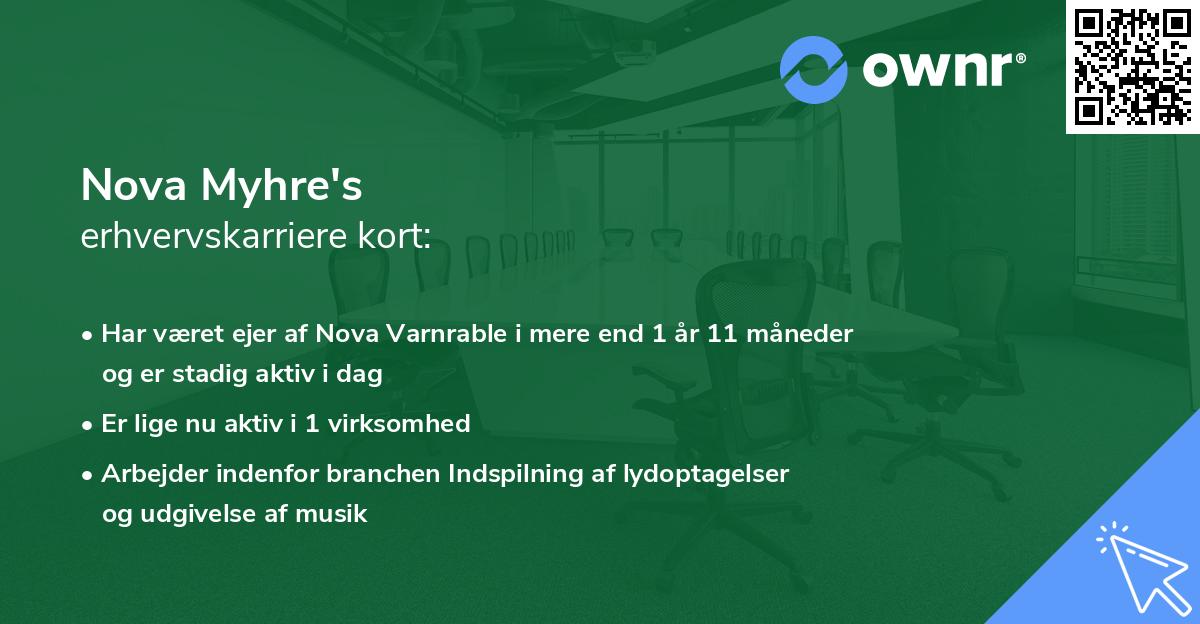 ownr®

Nova Myhre's
erhvervskarriere kort:

• Har været ejer af Nova Varnrable i mere end 1 år 11 måneder og er stadig aktiv i dag
• Er lige nu aktiv i 1 virksomhed
• Arbejder indenfor branchen Indspilning af lydoptagelser og udgivelse af musik